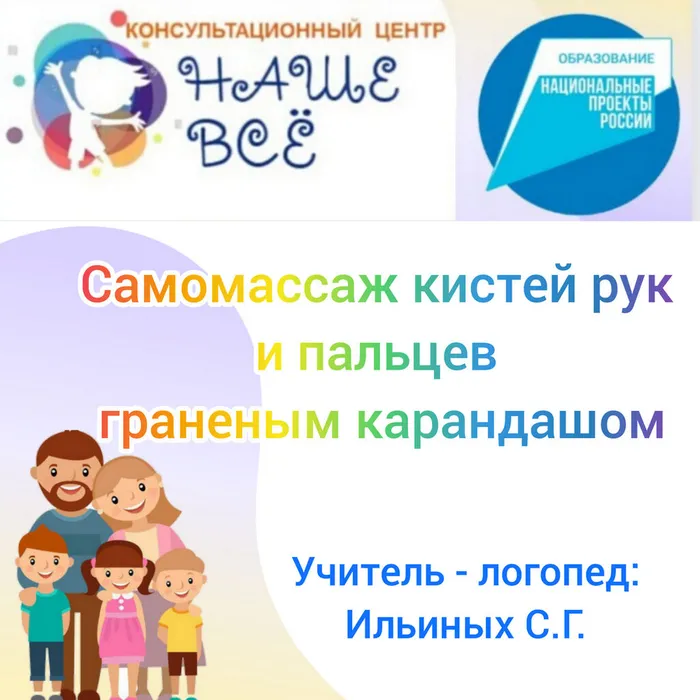 КОНСУЛЬТАЦИОННЫЙ ЦЕНТР
НАШЕ
ВСЁ

ОБРАЗОВАНИЕ
НАЦИОНАЛЬНЫЕ ПРОЕКТЫ РОССИИ

Самомассаж кистей рук и пальцев граненым карандашом

Учитель - логопед:
Ильиных С.Г.